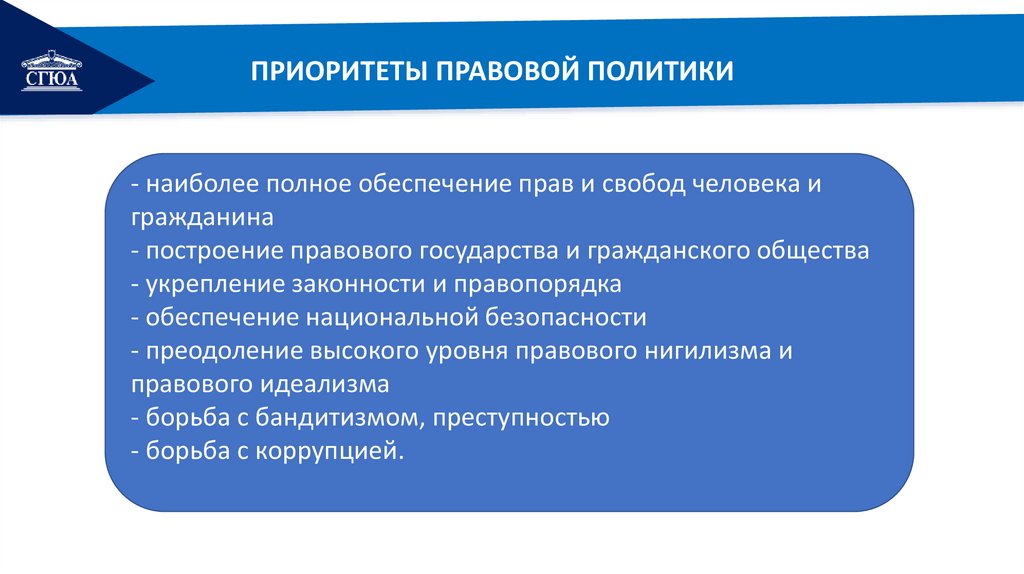 СГЮА

ПРИОРИТЕТЫ ПРАВОВОЙ ПОЛИТИКИ

- наиболее полное обеспечение прав и свобод человека и гражданина
- построение правового государства и гражданского общества
- укрепление законности и правопорядка
- обеспечение национальной безопасности
- преодоление высокого уровня правового нигилизма и правового идеализма
- борьба с бандитизмом, преступностью
- борьба с коррупцией.